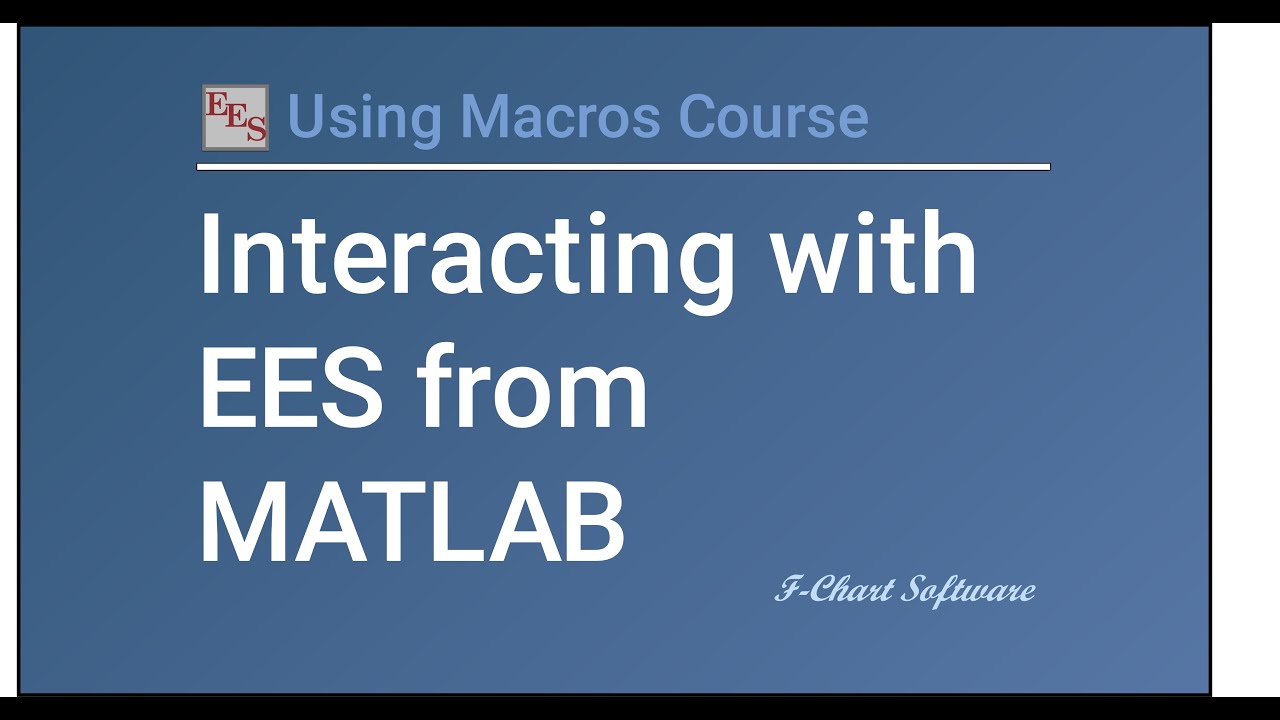 EES Using Macros Course

Interacting with EES from MATLAB

F-Chart Software